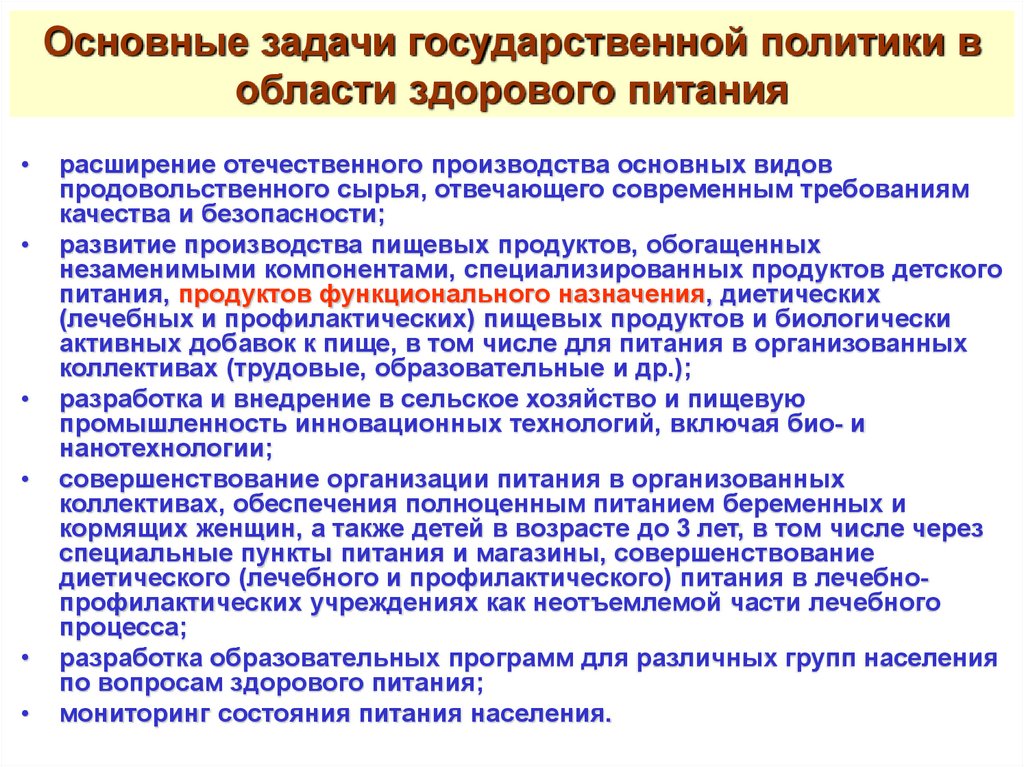 Основные задачи государственной политики в области здорового питания

• расширение отечественного производства основных видов продовольственного сырья, отвечающего современным требованиям качества и безопасности;

• развитие производства пищевых продуктов, обогащенных незаменимыми компонентами, специализированных продуктов детского питания, продуктов функционального назначения, диетических (лечебных и профилактических) пищевых продуктов и биологически активных добавок к пище, в том числе для питания в организованных коллективах (трудовые, образовательные и др.);

• разработка и внедрение в сельское хозяйство и пищевую промышленность инновационных технологий, включая био- и нанотехнологии;

• совершенствование организации питания в организованных коллективах, обеспечения полноценным питанием беременных и кормящих женщин, а также детей в возрасте до 3 лет, в том числе через специальные пункты питания и магазины, совершенствование диетического (лечебного и профилактического) питания в лечебно-профилактических учреждениях как неотъемлемой части лечебного процесса;

• разработка образовательных программ для различных групп населения по вопросам здорового питания;

• мониторинг состояния питания населения.